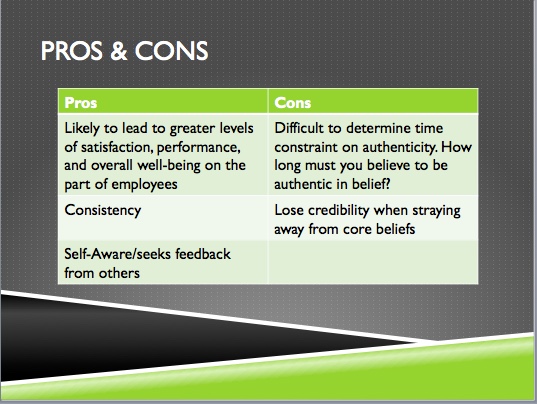 PROS & CONS

| Pros | Cons |
|---|---|
| Likely to lead to greater levels of satisfaction, performance, and overall well-being on the part of employees | Difficult to determine time constraint on authenticity. How long must you believe to be authentic in belief? |
| Consistency | Lose credibility when straying away from core beliefs |
| Self-Aware/seeks feedback from others | |